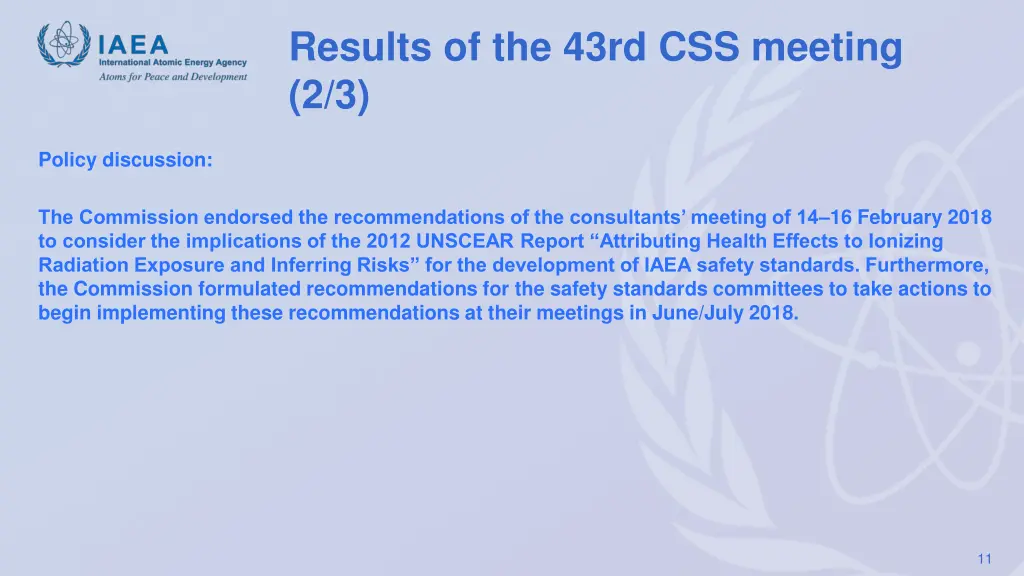 IAEA
International Atomic Energy Agency
Atoms for Peace and Development

Results of the 43rd CSS meeting (2/3)

Policy discussion:

The Commission endorsed the recommendations of the consultants' meeting of 14–16 February 2018 to consider the implications of the 2012 UNSCEAR Report "Attributing Health Effects to Ionizing Radiation Exposure and Inferring Risks" for the development of IAEA safety standards. Furthermore, the Commission formulated recommendations for the safety standards committees to take actions to begin implementing these recommendations at their meetings in June/July 2018.

11